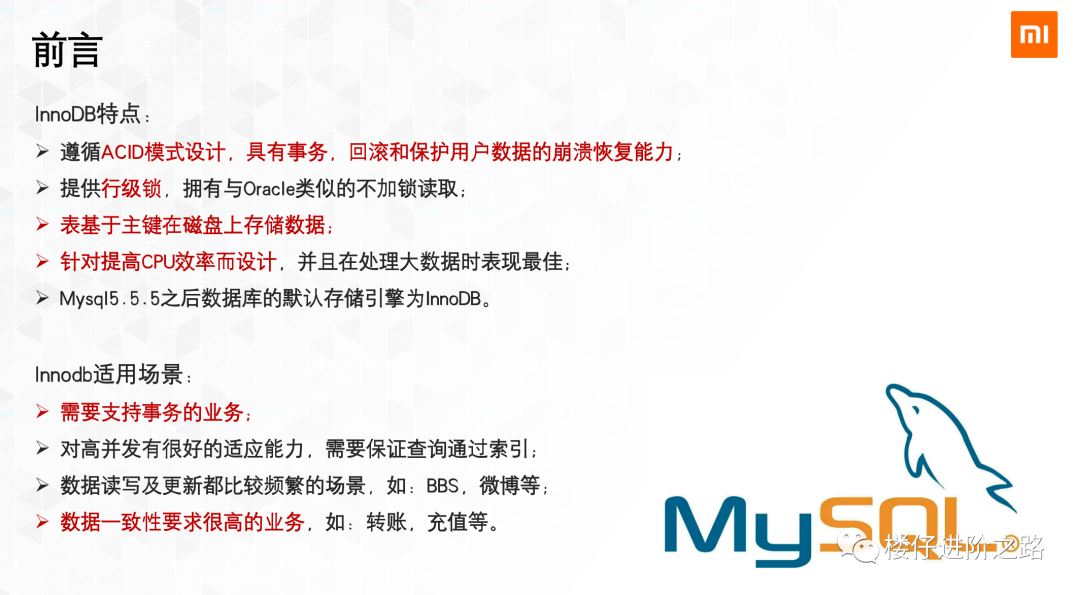 前言

InnoDB特点：

➢ 遵循ACID模式设计，具有事务，回滚和保护用户数据的崩溃恢复能力；
➢ 提供行级锁，拥有与Oracle类似的不加锁读取；
➢ 表基于主键在磁盘上存储数据；
➢ 针对提高CPU效率而设计，并且在处理大数据时表现最佳；
➢ Mysql5.5.5之后数据库的默认存储引擎为InnoDB。

Innodb适用场景：

➢ 需要支持事务的业务；
➢ 对高并发有很好的适应能力，需要保证查询通过索引；
➢ 数据读写及更新都比较频繁的场景，如：BBS，微博等；
➢ 数据一致性要求很高的业务，如：转账，充值等。

MySQL

楼仔进阶之路